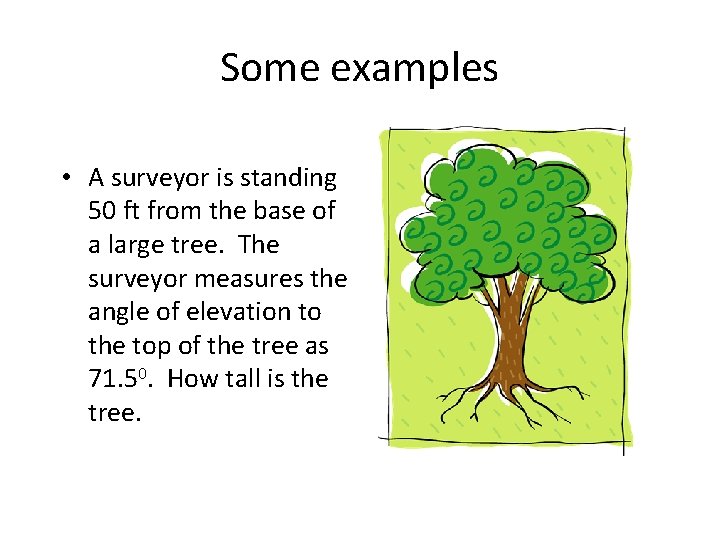 Some examples

• A surveyor is standing 50 ft from the base of a large tree. The surveyor measures the angle of elevation to the top of the tree as $71.5^0$. How tall is the tree.